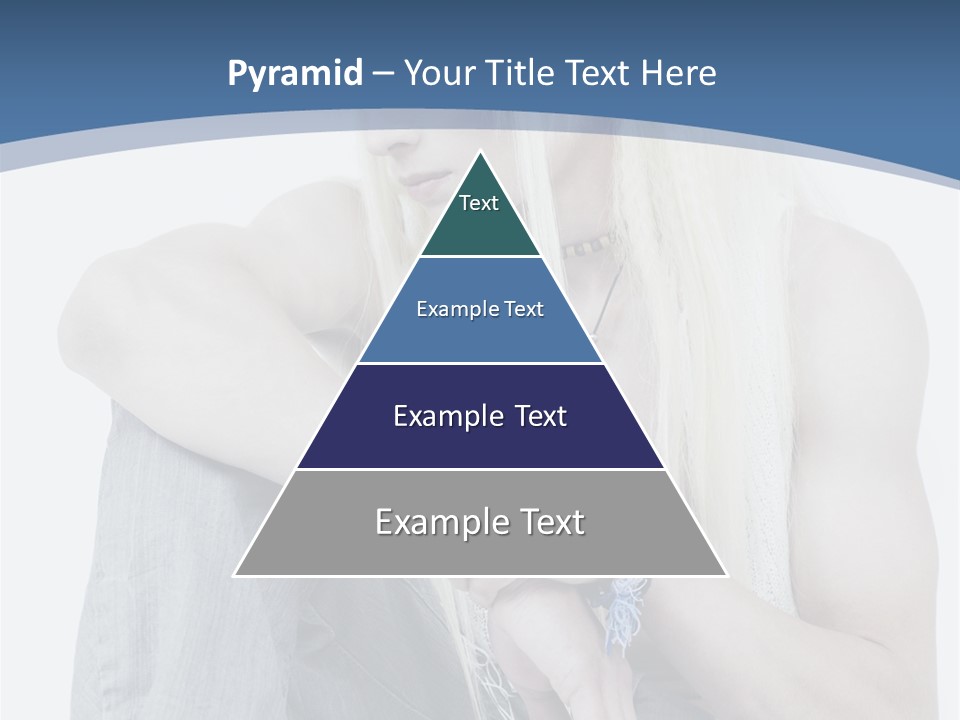 Pyramid – Your Title Text Here

Text

Example Text

Example Text

Example Text